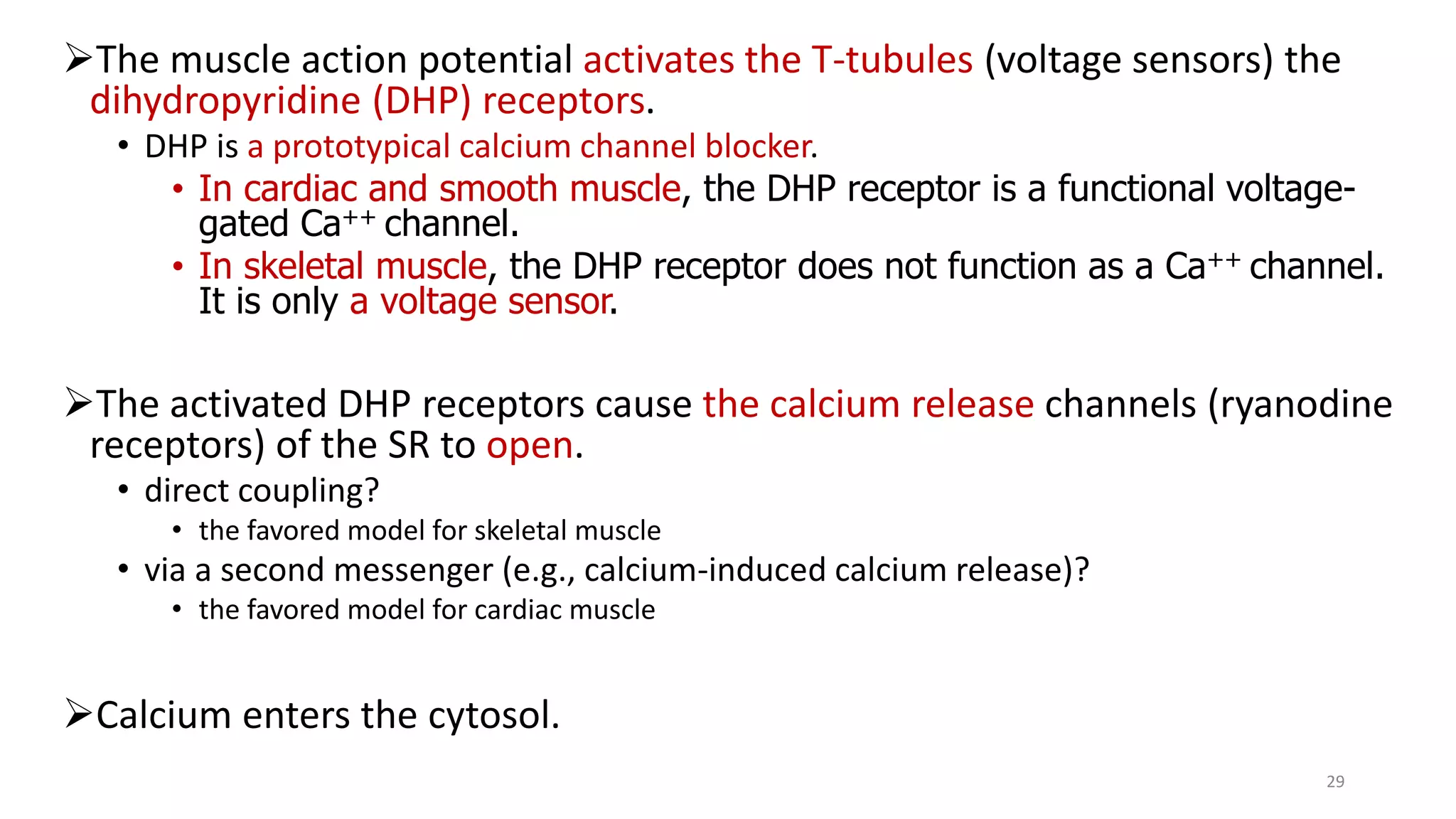 ➢The muscle action potential activates the T-tubules (voltage sensors) the dihydropyridine (DHP) receptors.

• DHP is a prototypical calcium channel blocker.

• In cardiac and smooth muscle, the DHP receptor is a functional voltage-gated $Ca^{++}$ channel.

• In skeletal muscle, the DHP receptor does not function as a $Ca^{++}$ channel. It is only a voltage sensor.

➢The activated DHP receptors cause the calcium release channels (ryanodine receptors) of the SR to open.

• direct coupling?

• the favored model for skeletal muscle

• via a second messenger (e.g., calcium-induced calcium release)?

• the favored model for cardiac muscle

➢Calcium enters the cytosol.

29